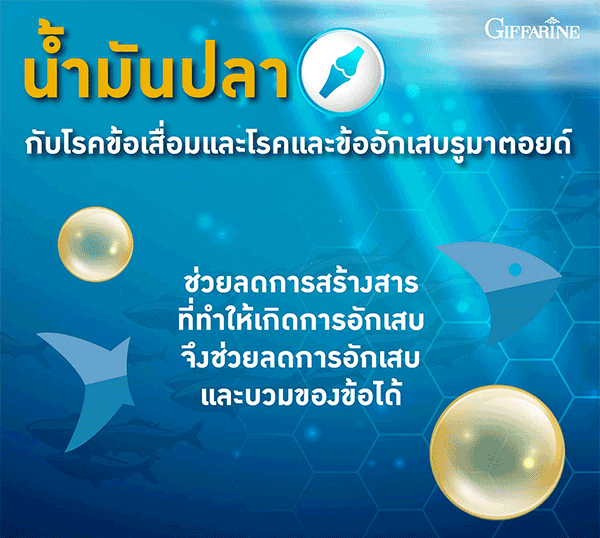 GIFFARINE

น้ำมันปลา

กับโรคข้อเสื่อมและโรคและข้ออักเสบรูมาตอยด์

ช่วยลดการสร้างสาร
ที่ทำให้เกิดการอักเสบ
จึงช่วยลดการอักเสบ
และบวมของข้อได้